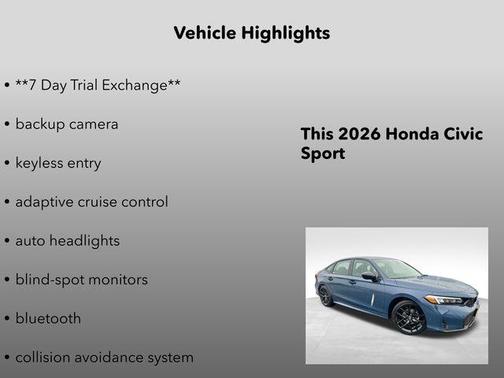 Vehicle Highlights

• **7 Day Trial Exchange**

• backup camera

• keyless entry

• adaptive cruise control

• auto headlights

• blind-spot monitors

• bluetooth

• collision avoidance system

This 2026 Honda Civic Sport